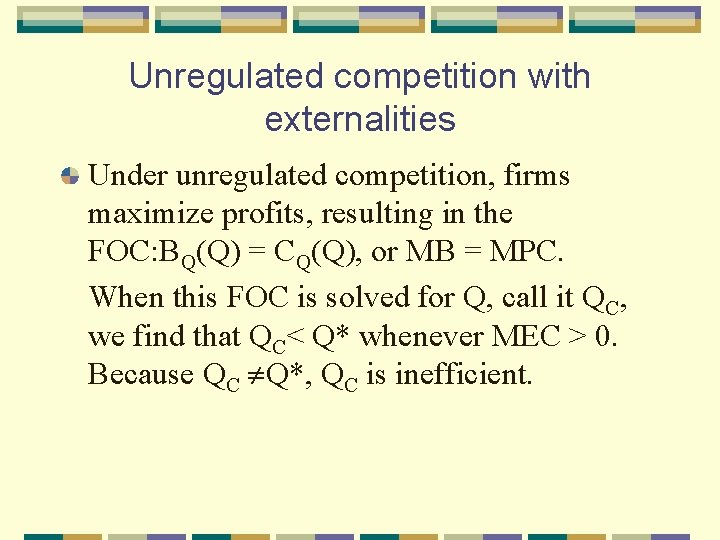 Unregulated competition with externalities

Under unregulated competition, firms maximize profits, resulting in the FOC:$B_Q(Q) = C_Q(Q)$, or MB = MPC.

When this FOC is solved for Q, call it $Q_C$, we find that $Q_C < Q^*$ whenever MEC > 0. Because $Q_C \neq Q^*$, $Q_C$ is inefficient.